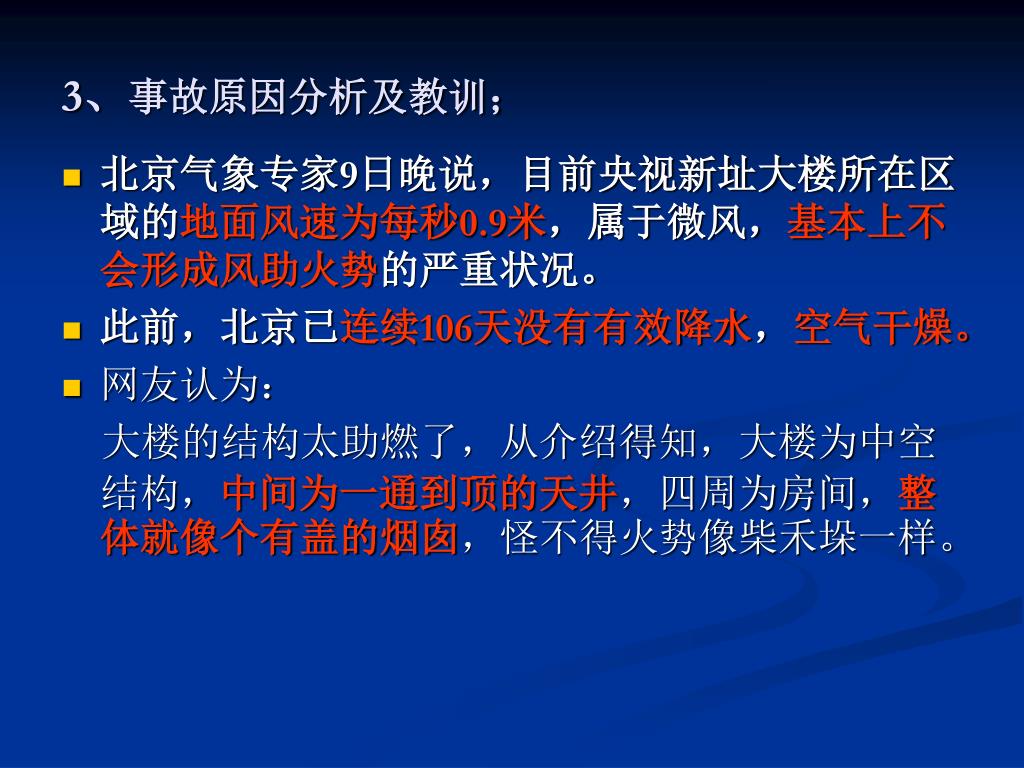 3、事故原因分析及教训；

北京气象专家9日晚说，目前央视新址大楼所在区域的地面风速为每秒0.9米，属于微风，基本上不会形成风助火势的严重状况。

此前，北京已连续106天没有有效降水，空气干燥。

网友认为：

大楼的结构太助燃了，从介绍得知，大楼为中空结构，中间为一通到顶的天井，四周为房间，整体就像个有盖的烟囱，怪不得火势像柴禾垛一样。